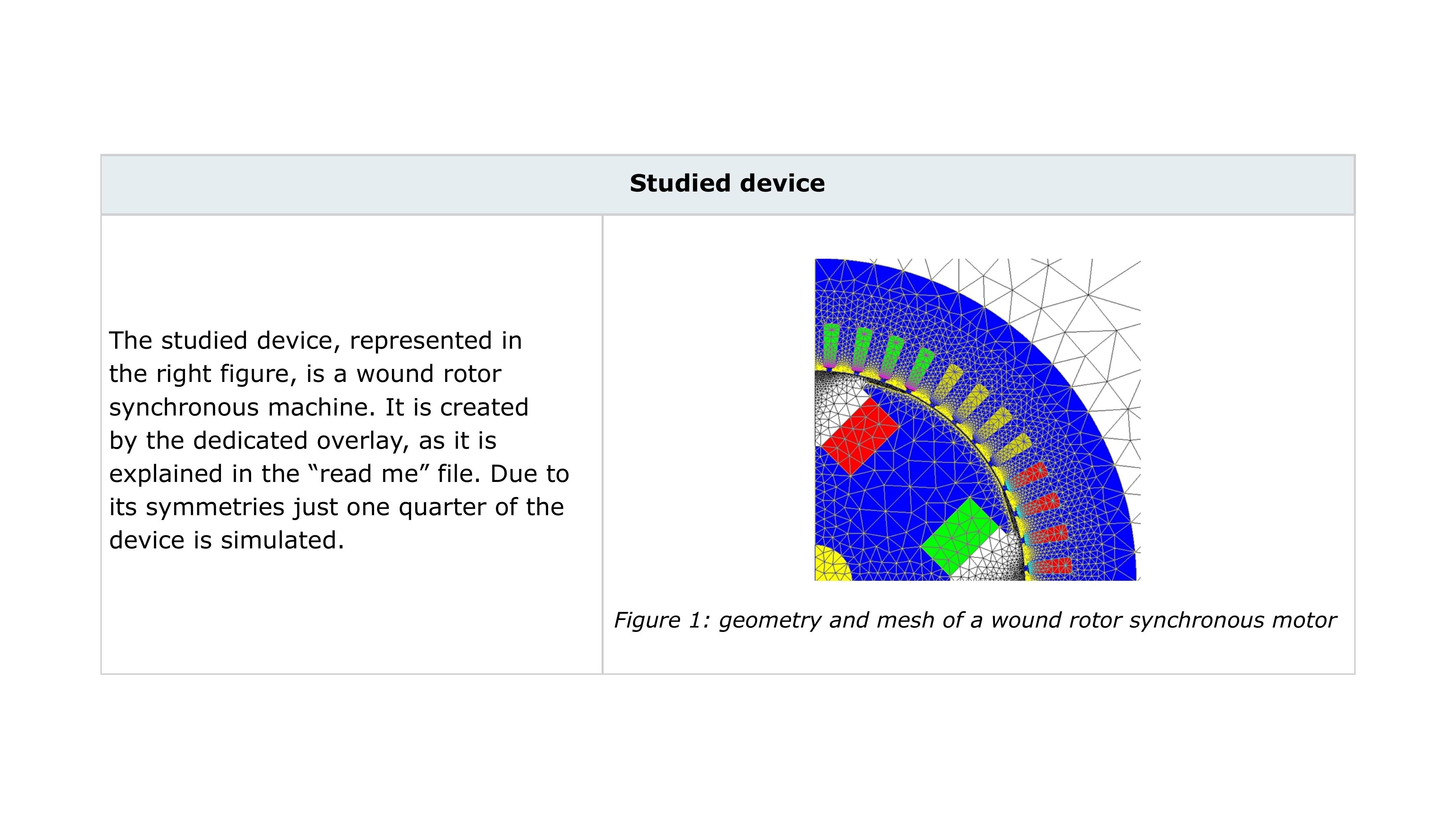 Studied device

The studied device, represented in the right figure, is a wound rotor synchronous machine. It is created by the dedicated overlay, as it is explained in the “read me” file. Due to its symmetries just one quarter of the device is simulated.

Figure 1: geometry and mesh of a wound rotor synchronous motor